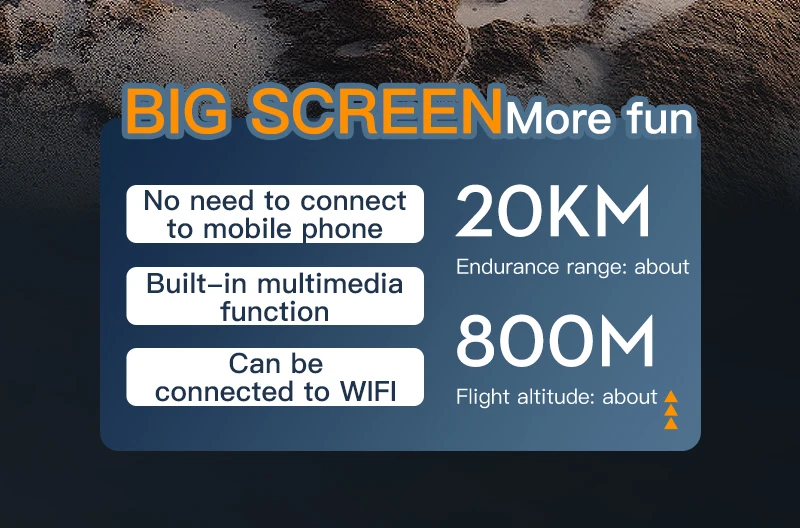 BIG SCREEN More fun

No need to connect to mobile phone

Built-in multimedia function

Can be connected to WIFI

20KM

Endurance range: about

800M

Flight altitude: about